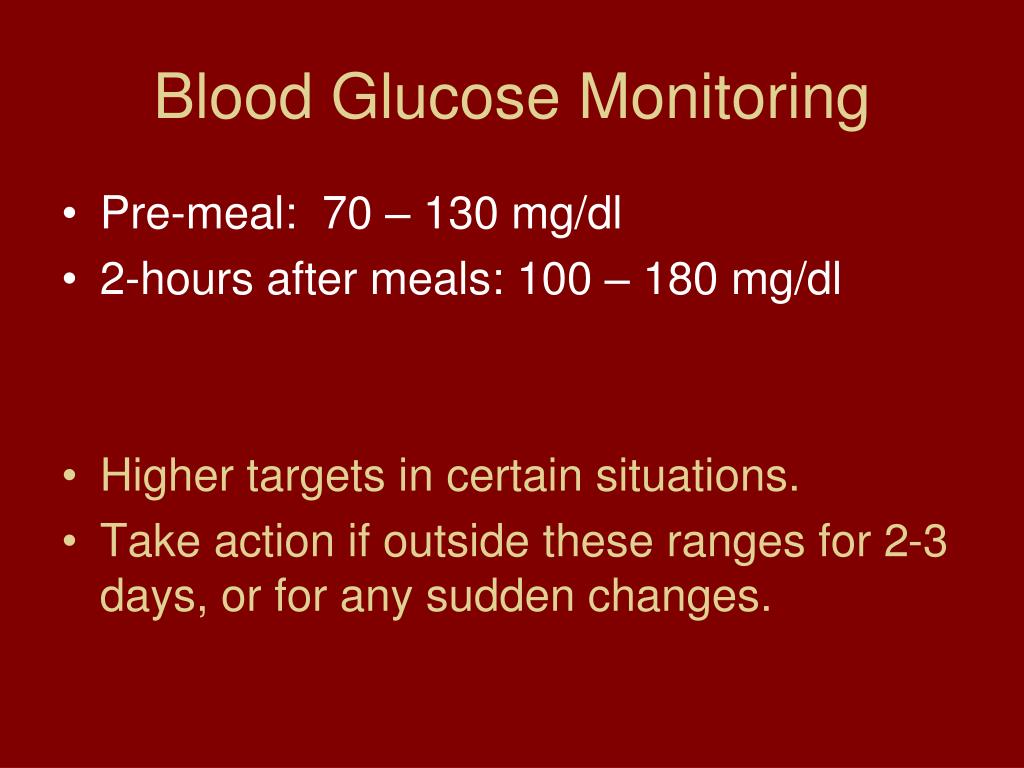 Blood Glucose Monitoring

• Pre-meal: 70 – 130 mg/dl
• 2-hours after meals: 100 – 180 mg/dl

• Higher targets in certain situations.
• Take action if outside these ranges for 2-3 days, or for any sudden changes.